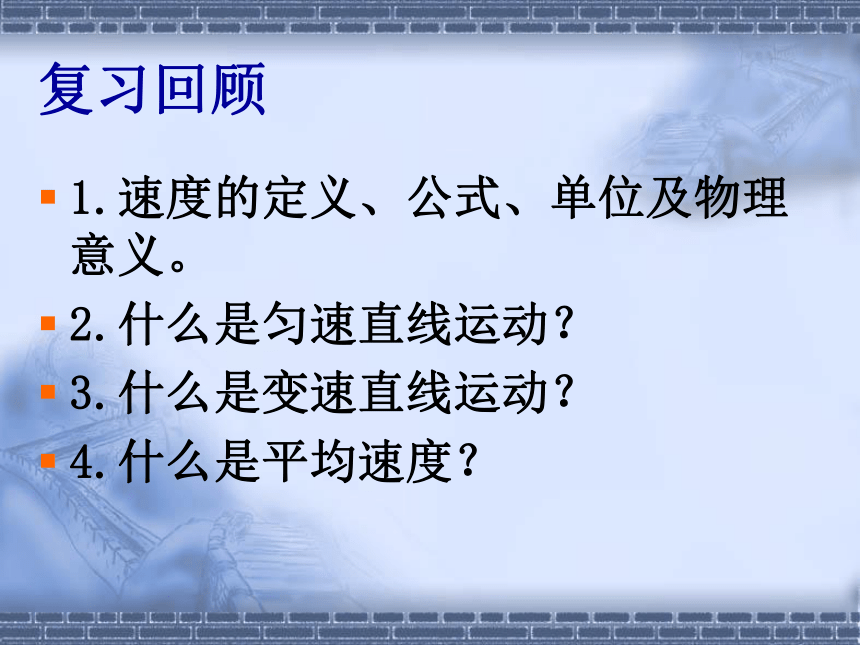 复习回顾

1. 速度的定义、公式、单位及物理意义。

2. 什么是匀速直线运动？

3. 什么是变速直线运动？

4. 什么是平均速度？